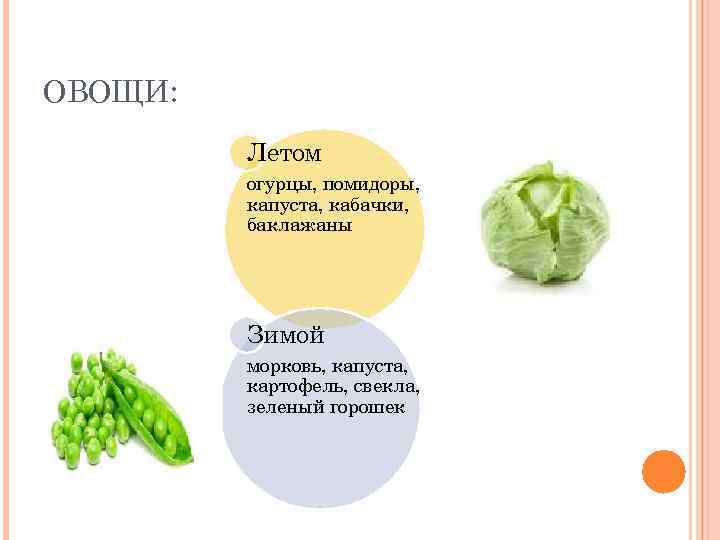 ОВОЩИ:

Летом

огурцы, помидоры, капуста, кабачки, баклажаны

Зимой

морковь, капуста, картофель, свекла, зеленый горошек